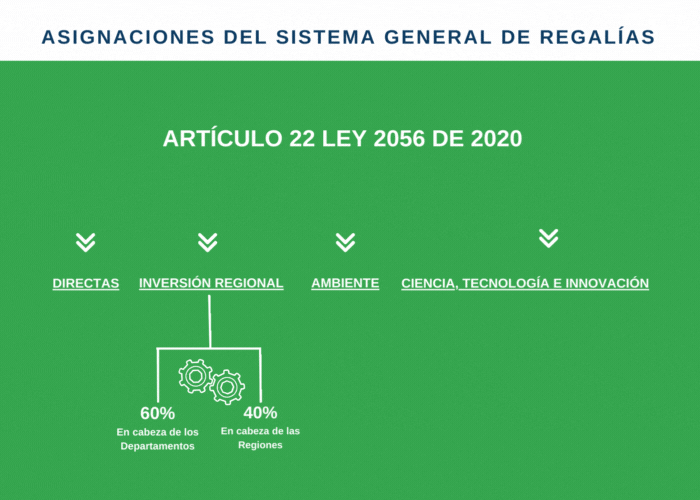 ASIGNACIONES DEL SISTEMA GENERAL DE REGALÍAS

ARTÍCULO 22 LEY 2056 DE 2020

DIRECTAS

INVERSIÓN REGIONAL

AMBIENTE

CIENCIA, TECNOLOGÍA E INNOVACIÓN

60%
En cabeza de los Departamentos

40%
En cabeza de las Regiones